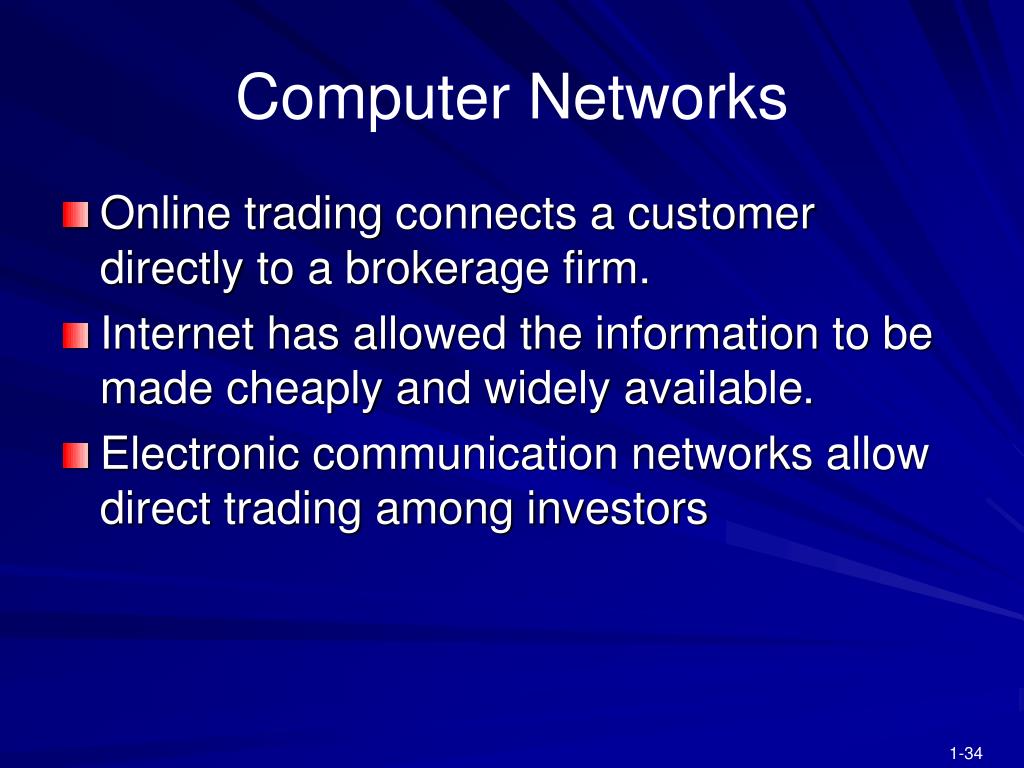 Computer Networks

Online trading connects a customer directly to a brokerage firm.

Internet has allowed the information to be made cheaply and widely available.

Electronic communication networks allow direct trading among investors

1-34